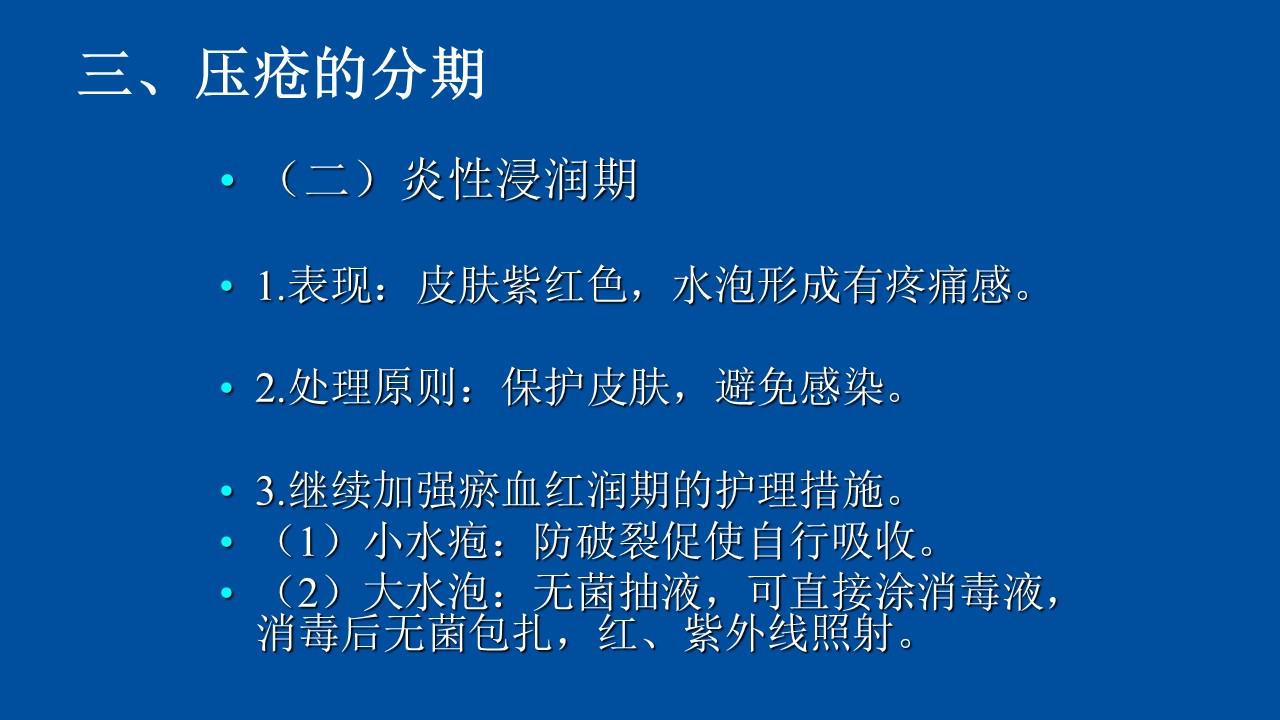 三、压疮的分期

• （二）炎性浸润期

• 1.表现：皮肤紫红色，水泡形成有疼痛感。

• 2.处理原则：保护皮肤，避免感染。

• 3.继续加强瘀血红润期的护理措施。
• （1）小水疱：防破裂促使自行吸收。
• （2）大水泡：无菌抽液，可直接涂消毒液，消毒后无菌包扎，红、紫外线照射。